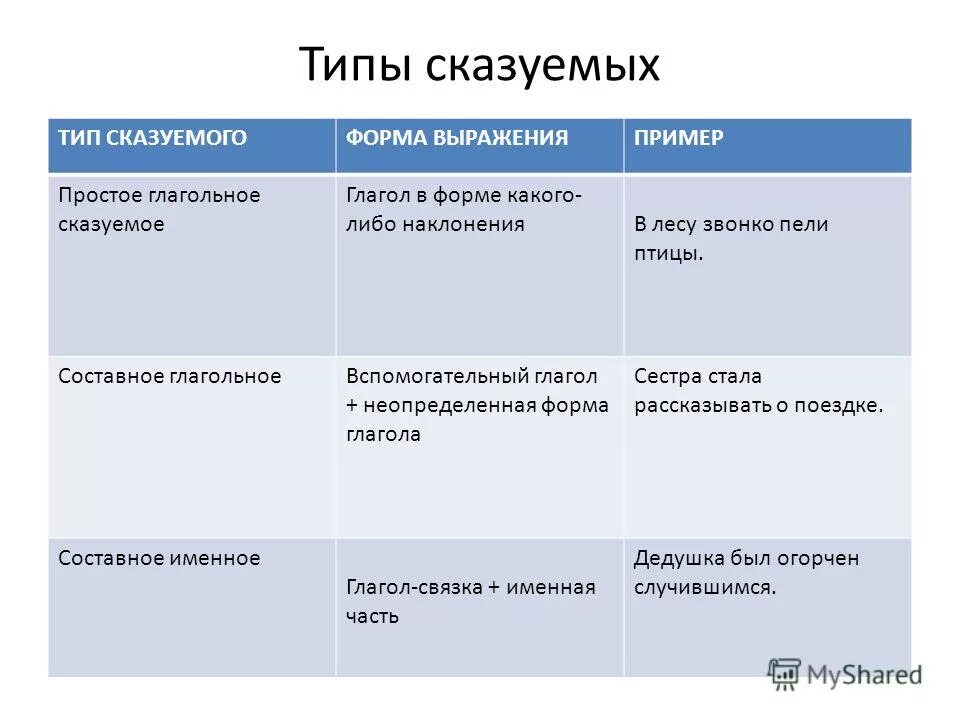 Типы сказуемых

| ТИП СКАЗУЕМОГО | ФОРМА ВЫРАЖЕНИЯ | ПРИМЕР |
|---|---|---|
| Простое глагольное сказуемое | Глагол в форме какого-либо наклонения | В лесу звонко пели птицы. |
| Составное глагольное | Вспомогательный глагол + неопределенная форма глагола | Сестра стала рассказывать о поездке. |
| Составное именное | Глагол-связка + именная часть | Дедушка был огорчен случившимся. |

MyShared